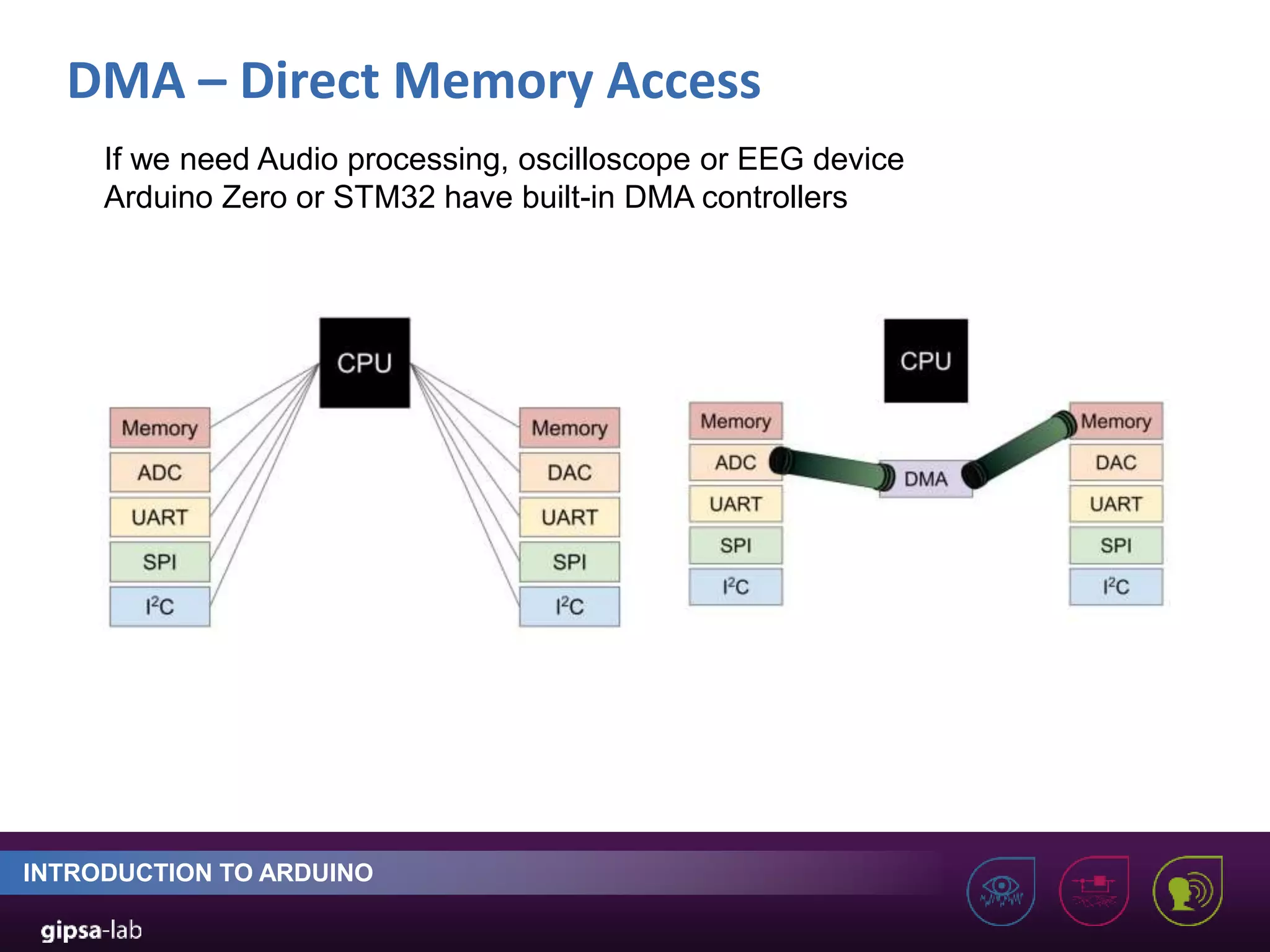 DMA – Direct Memory Access

If we need Audio processing, oscilloscope or EEG device
Arduino Zero or STM32 have built-in DMA controllers

CPU

Memory
ADC
UART
SPI
$I^2C$

Memory
DAC
UART
SPI
$I^2C$

CPU

Memory
ADC
UART
SPI
$I^2C$

DMA

Memory
DAC
UART
SPI
$I^2C$

INTRODUCTION TO ARDUINO

gipsa-lab